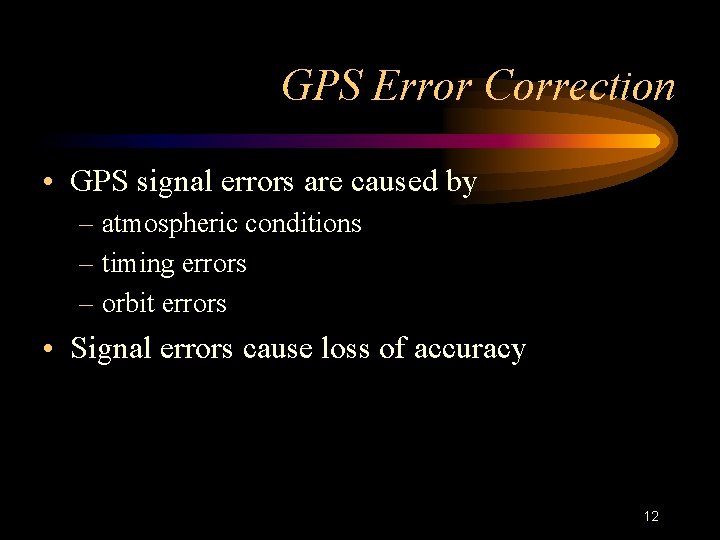 GPS Error Correction

• GPS signal errors are caused by
– atmospheric conditions
– timing errors
– orbit errors

• Signal errors cause loss of accuracy

12